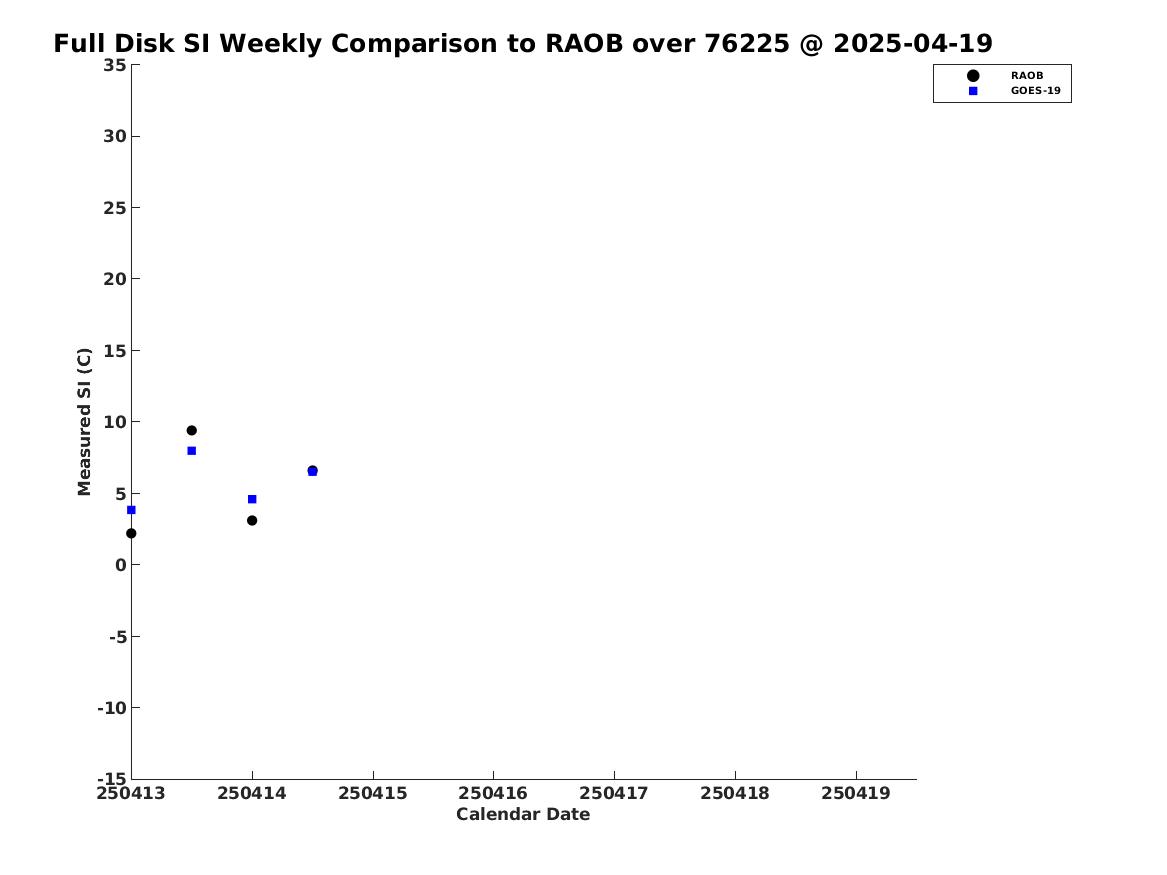 Full Disk SI Weekly Comparison to RAOB over 76225 @ 2025-04-19

RAOB
GOES-19

Measured SI (C)

35
30
25
20
15
10
5
0
-5
-10
-15

250413 250414 250415 250416 250417 250418 250419

Calendar Date